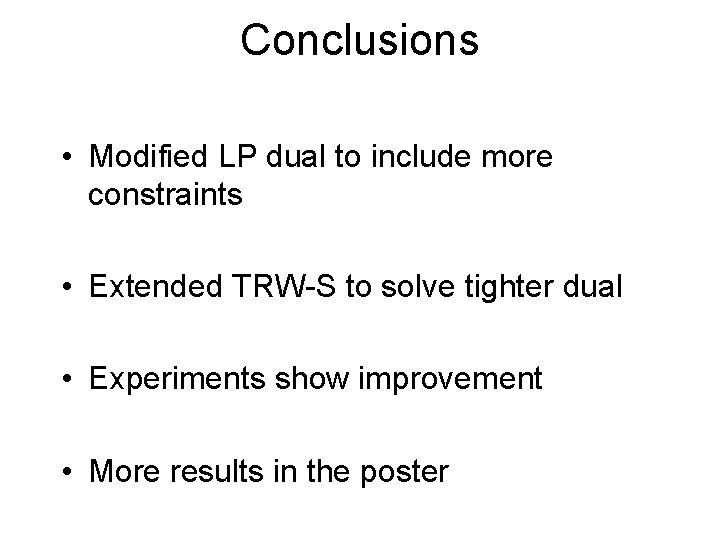 Conclusions

• Modified LP dual to include more constraints

• Extended TRW-S to solve tighter dual

• Experiments show improvement

• More results in the poster